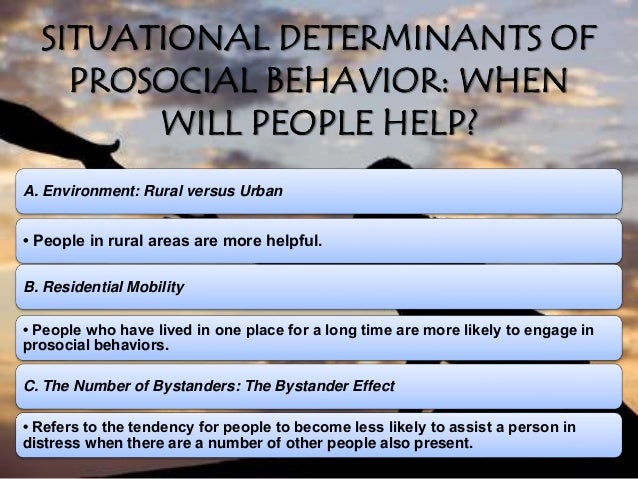 SITUATIONAL DETERMINANTS OF PROSOCIAL BEHAVIOR: WHEN WILL PEOPLE HELP?

A. Environment: Rural versus Urban

• People in rural areas are more helpful.

B. Residential Mobility

• People who have lived in one place for a long time are more likely to engage in prosocial behaviors.

C. The Number of Bystanders: The Bystander Effect

• Refers to the tendency for people to become less likely to assist a person in distress when there are a number of other people also present.